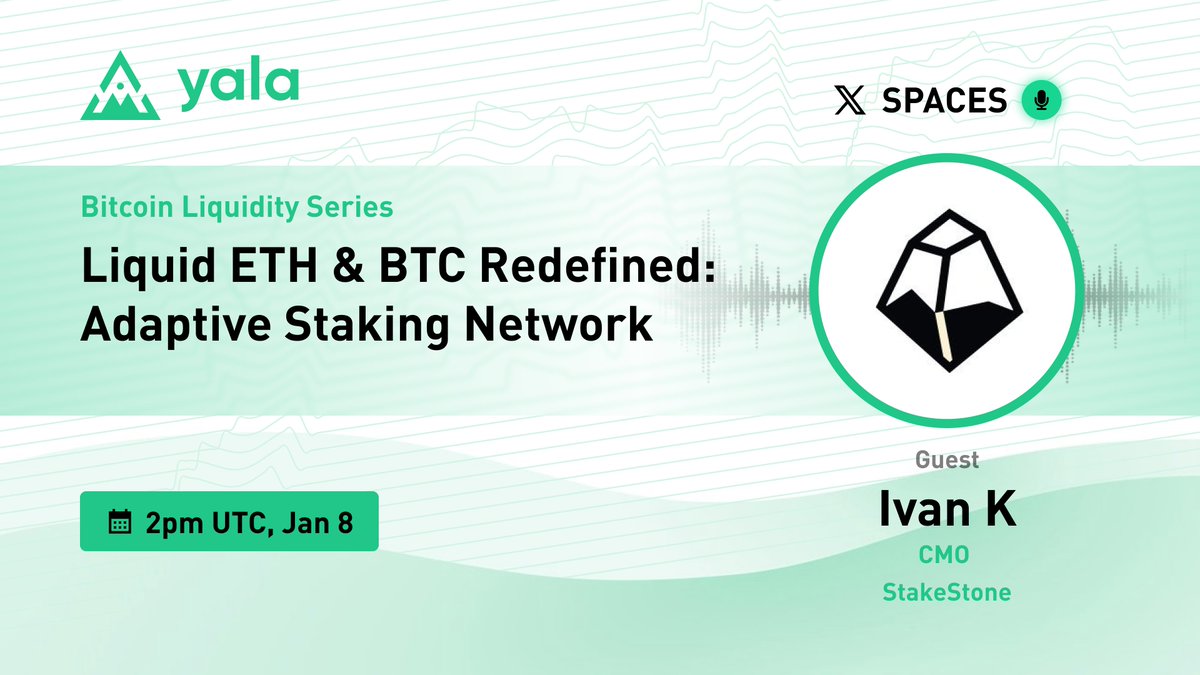 yala

𝕏 SPACES

Bitcoin Liquidity Series

Liquid ETH & BTC Redefined: Adaptive Staking Network

2pm UTC, Jan 8

Guest

Ivan K

CMO

StakeStone